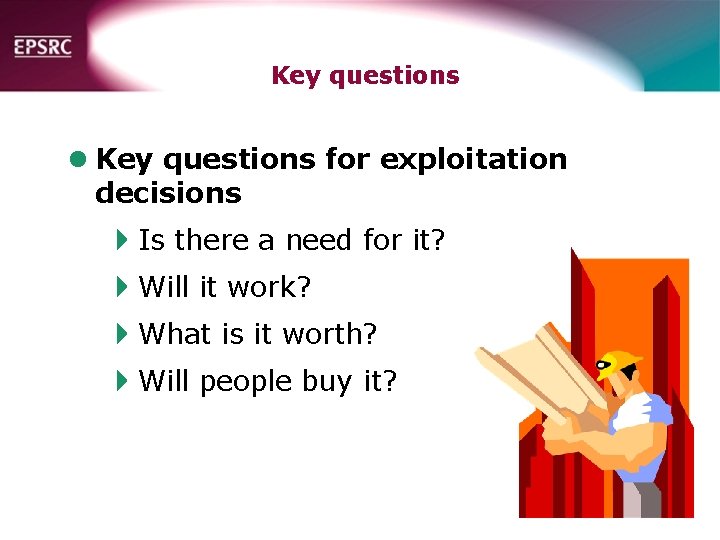 EPSRC

Key questions

Key questions for exploitation decisions

Is there a need for it?

Will it work?

What is it worth?

Will people buy it?